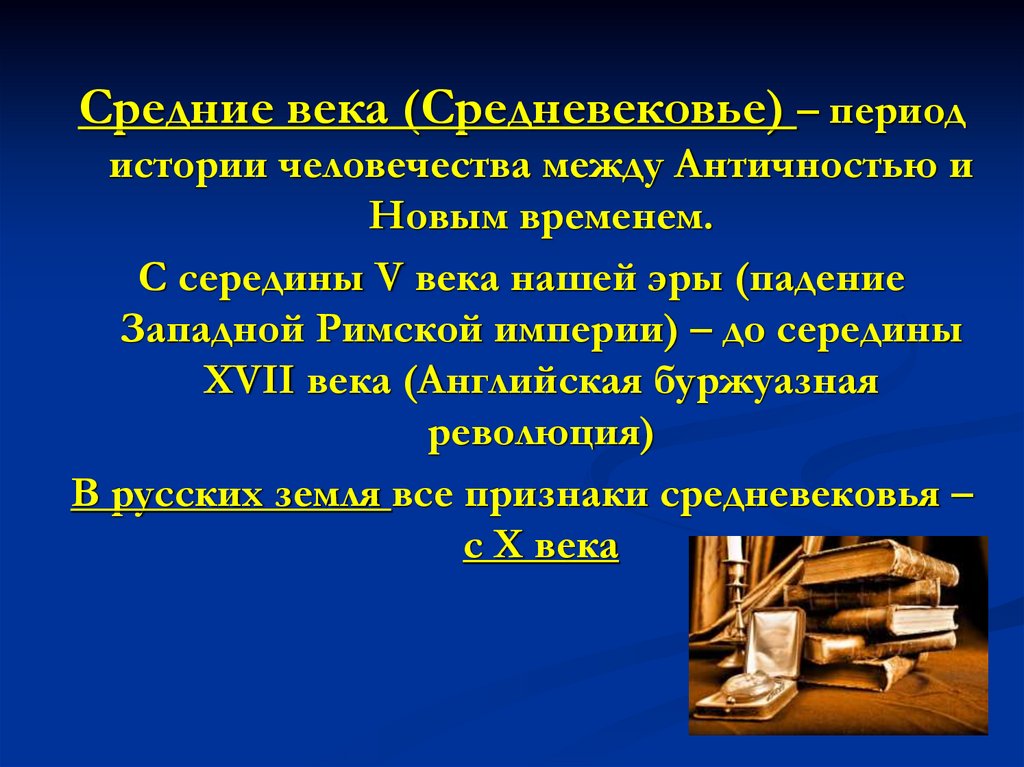 Средние века (Средневековье) – период истории человечества между Античностью и Новым временем.

С середины V века нашей эры (падение Западной Римской империи) – до середины XVII века (Английская буржуазная революция)

В русских земля все признаки средневековья – с X века